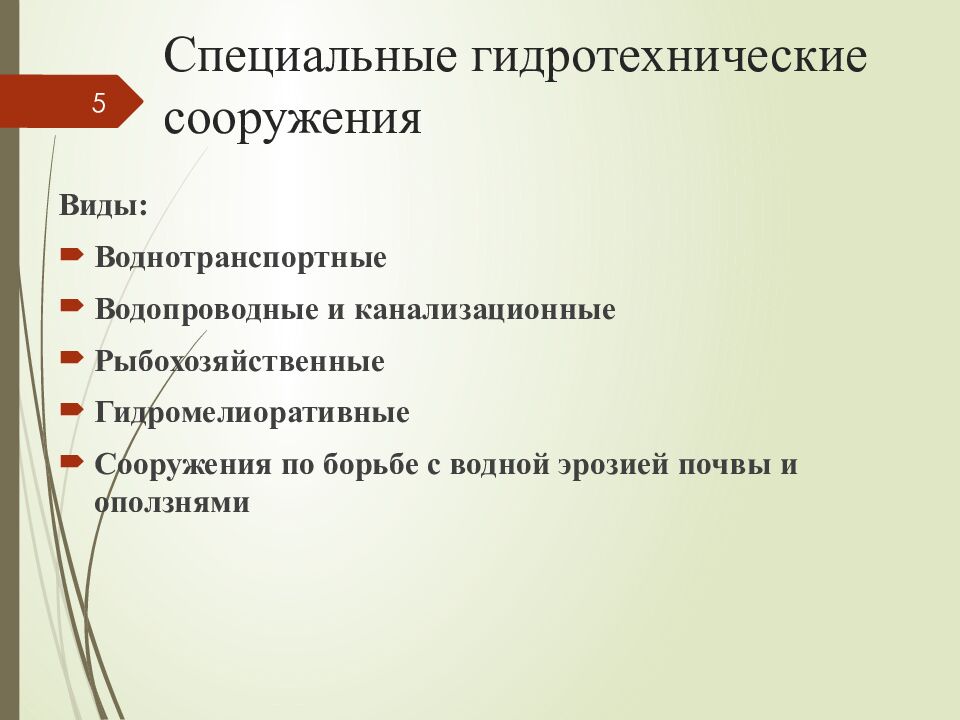 5

Специальные гидротехнические сооружения

Виды:

Воднотранспортные

Водопроводные и канализационные

Рыбохозяйственные

Гидромелиоративные

Сооружения по борьбе с водной эрозией почвы и оползнями